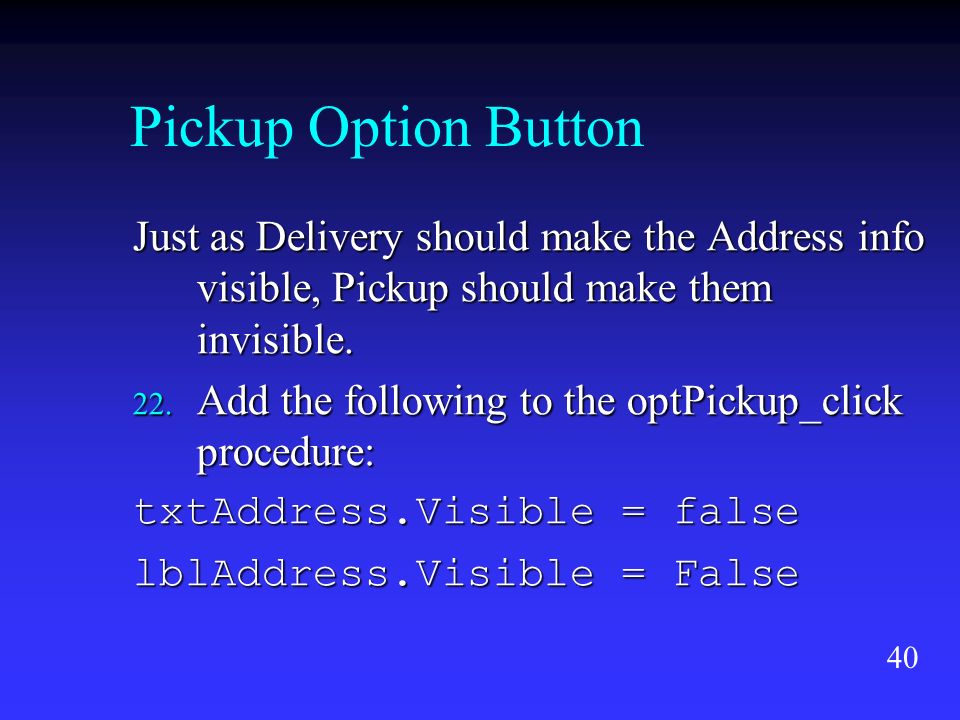 Pickup Option Button

Just as Delivery should make the Address info visible, Pickup should make them invisible.

22. Add the following to the optPickup_click procedure:

txtAddress.Visible = false

lblAddress.Visible = False

40